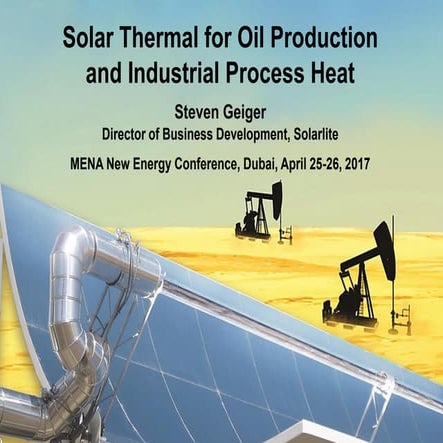 Solar Thermal for Oil Production and Industrial Process Heat

Steven Geiger
Director of Business Development, Solarlite

MENA New Energy Conference, Dubai, April 25-26, 2017